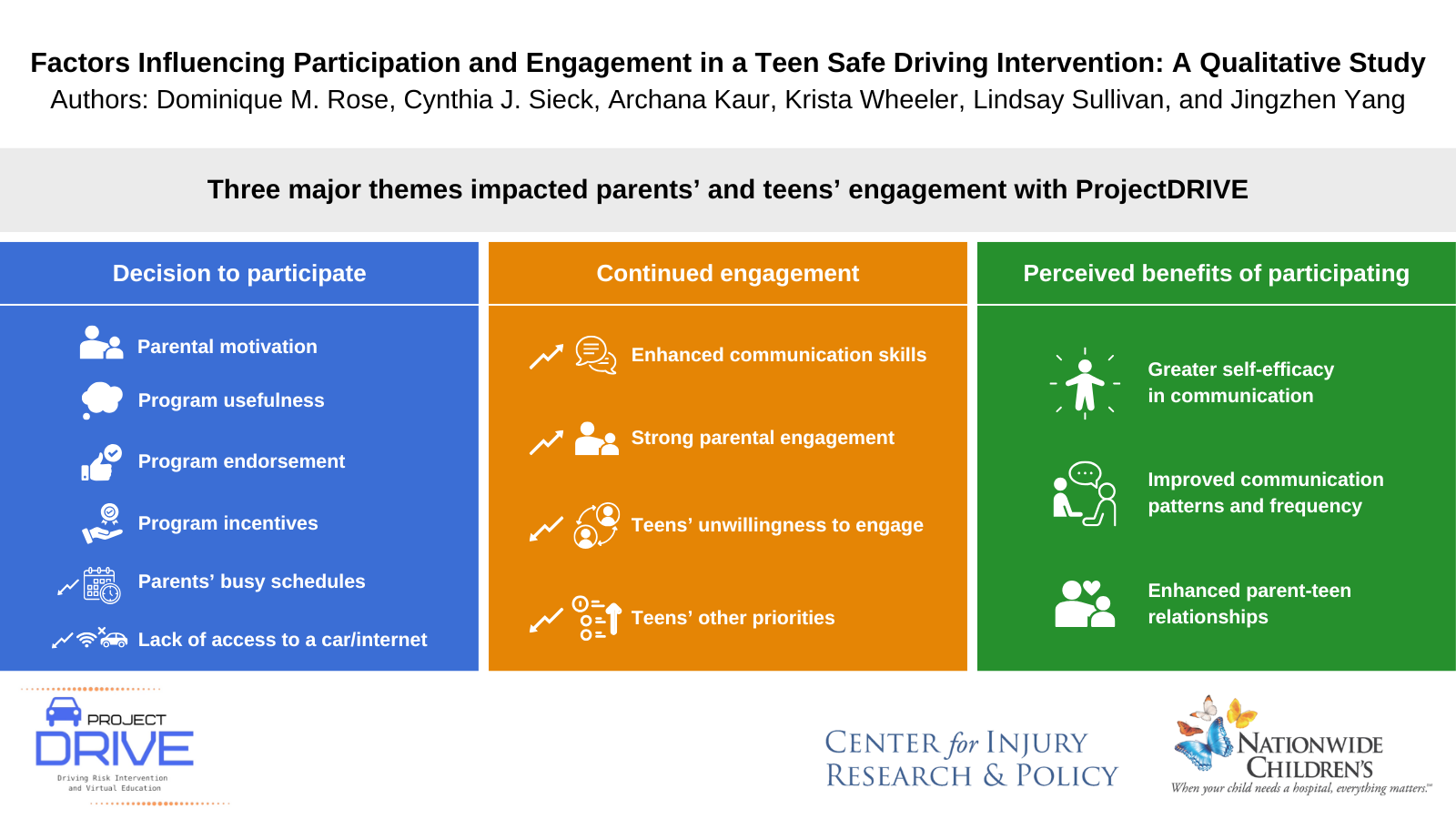 Factors Influencing Participation and Engagement in a Teen Safe Driving Intervention: A Qualitative Study
Authors: Dominique M. Rose, Cynthia J. Sieck, Archana Kaur, Krista Wheeler, Lindsay Sullivan, and Jingzhen Yang

Three major themes impacted parents' and teens' engagement with ProjectDRIVE

Decision to participate

Parental motivation

Program usefulness

Program endorsement

Program incentives

Parents' busy schedules

Lack of access to a car/internet

Continued engagement

Enhanced communication skills

Strong parental engagement

Teens' unwillingness to engage

Teens' other priorities

Perceived benefits of participating

Greater self-efficacy in communication

Improved communication patterns and frequency

Enhanced parent-teen relationships

PROJECT DRIVE
Driving Risk Intervention and Virtual Education

CENTER for INJURY RESEARCH & POLICY

NATIONWIDE CHILDREN'S
When your child needs a hospital, everything matters.™